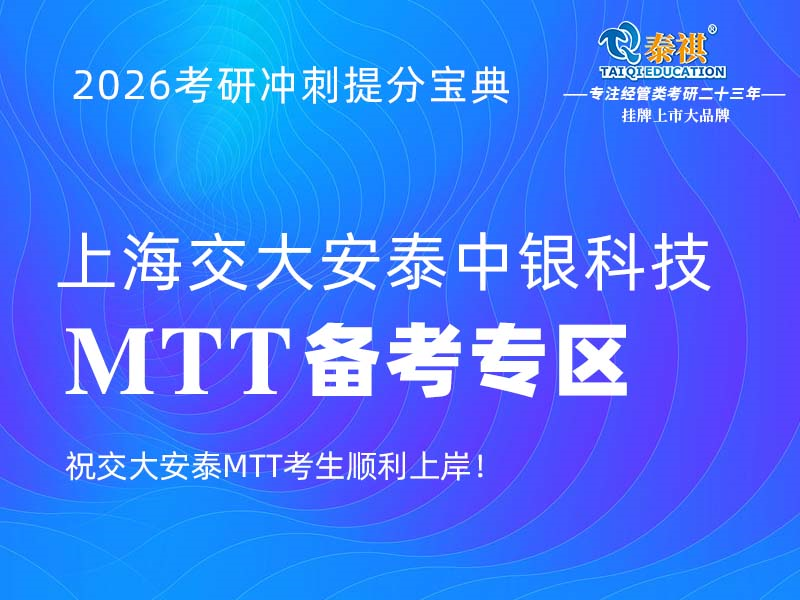 2026考研冲刺提分宝典

泰祺®
TAIQI EDUCATION
——专注经管类考研二十三年——
挂牌上市大品牌

上海交大安泰中银科技
MTT备考专区

祝交大安泰MTT考生顺利上岸！